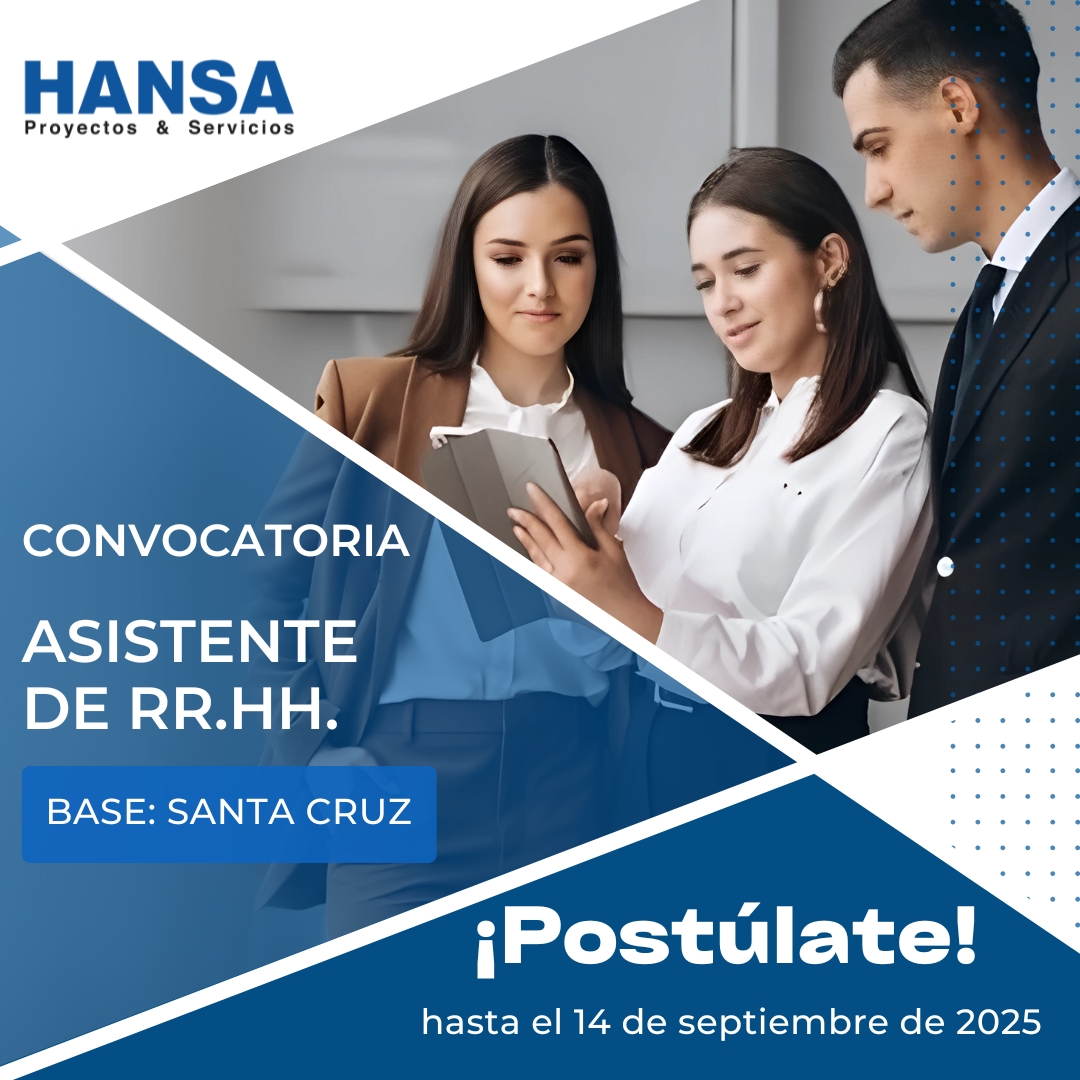 HANSA
Proyectos & Servicios

CONVOCATORIA

ASISTENTE DE RR.HH.

BASE: SANTA CRUZ

¡Postúlate!

hasta el 14 de septiembre de 2025